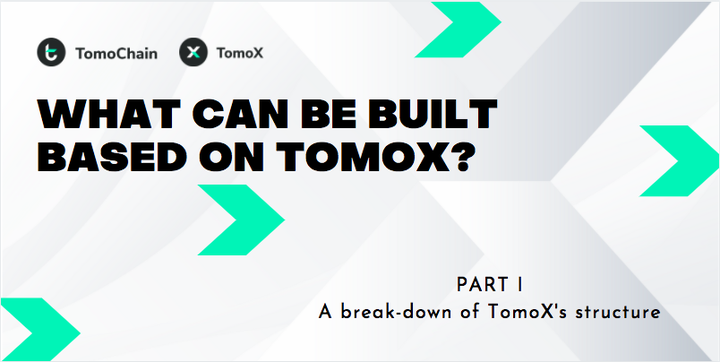 TomoChain TomoX

WHAT CAN BE BUILT BASED ON TOMOX?

PART I
A break-down of TomoX's structure